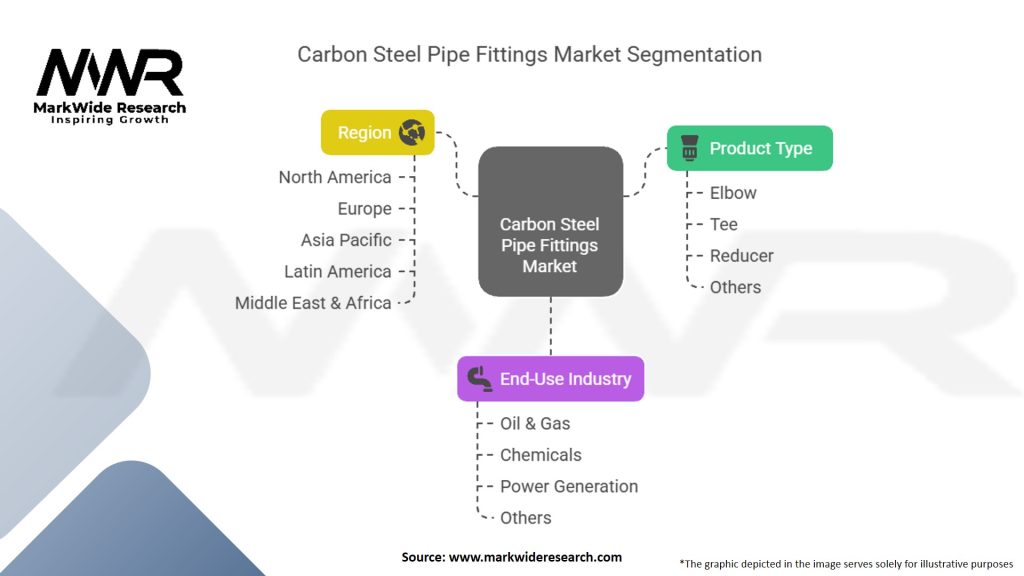 MWR
MarkWide Research
Inspiring Growth

Carbon Steel Pipe Fittings Market Segmentation

Region
North America
Europe
Asia Pacific
Latin America
Middle East & Africa

Carbon Steel Pipe Fittings Market

Product Type
Elbow
Tee
Reducer
Others

End-Use Industry
Oil & Gas
Chemicals
Power Generation
Others

Source: www.markwideresearch.com

*The graphic depicted in the image serves solely for illustrative purposes